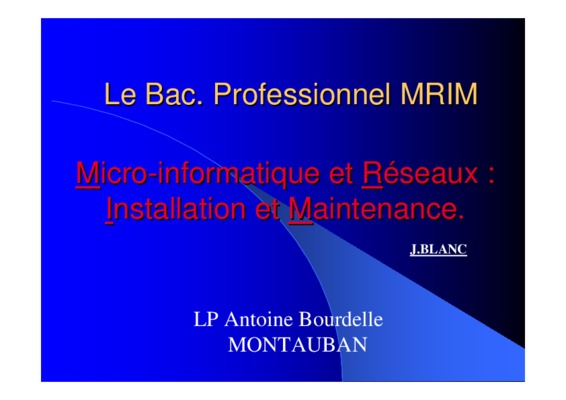 Le Bac. Professionnel MRIM

Micro-informatique et Réseaux : Installation et Maintenance.

J.BLANC

LP Antoine Bourdelle
MONTAUBAN